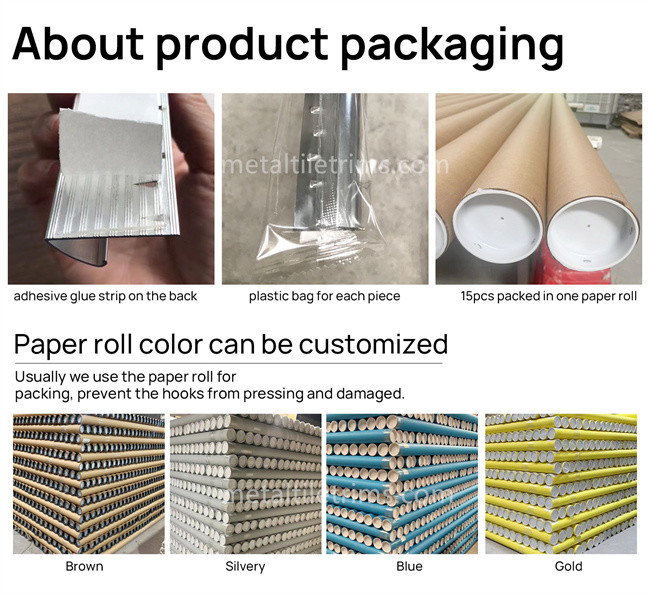 About product packaging

metaltiletrims.com

adhesive glue strip on the back

plastic bag for each piece

15pcs packed in one paper roll

Paper roll color can be customized

Usually we use the paper roll for packing, prevent the hooks from pressing and damaged.

metaltiletrims.com

Brown

Silvery

Blue

Gold